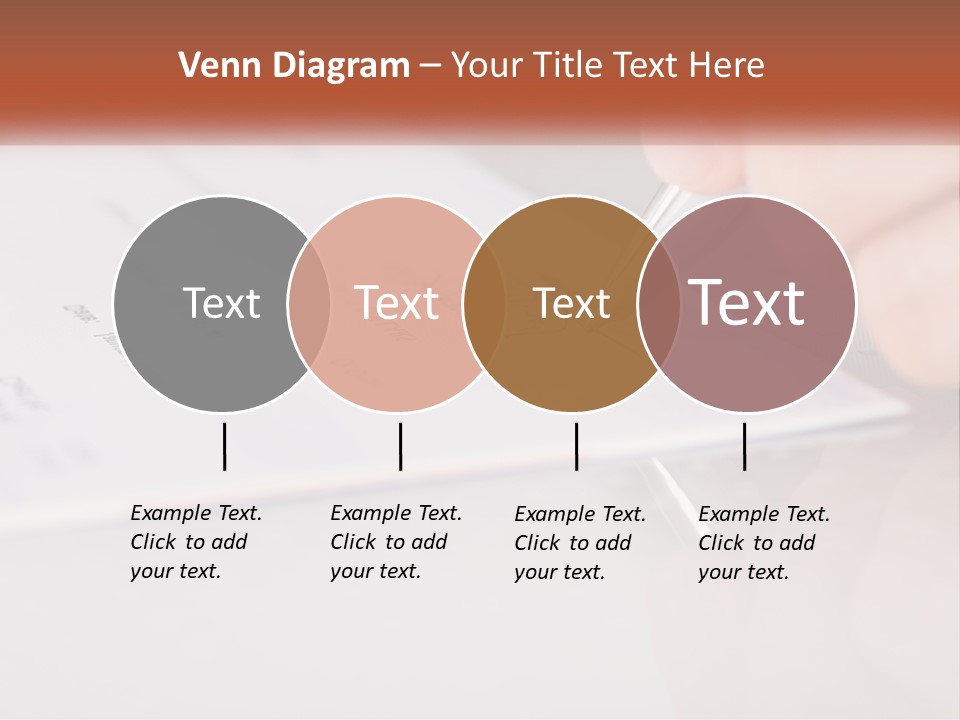 Venn Diagram – Your Title Text Here

Text

Text

Text

Text

Example Text. Click to add your text.

Example Text. Click to add your text.

Example Text. Click to add your text.

Example Text. Click to add your text.